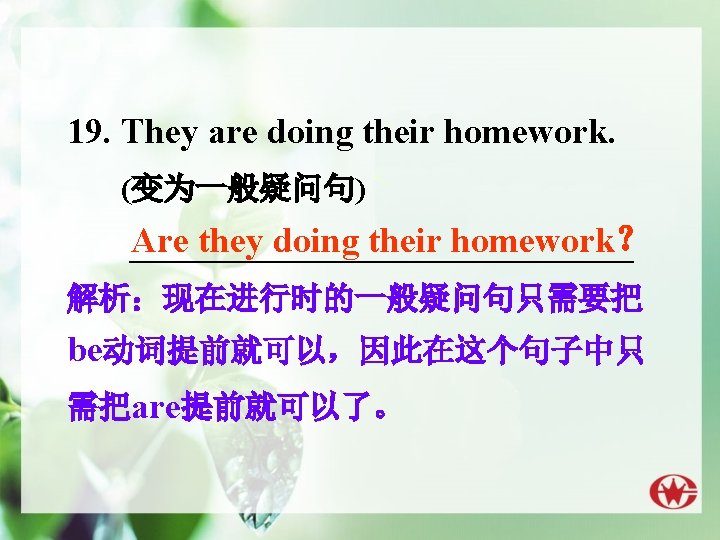 19. They are doing their homework.

(变为一般疑问句)

Are they doing their homework？

解析：现在进行时的一般疑问句只需要把be动词提前就可以，因此在这个句子中只需把are提前就可以了。